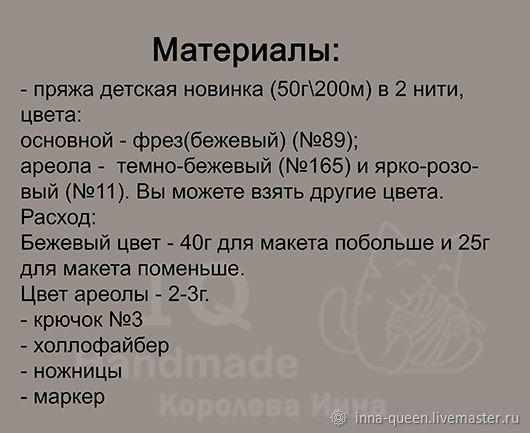 Материалы:

- пряжа детская новинка (50г\200м) в 2 нити, цвета:
основной - фрез(бежевый) (№89);
ареола - темно-бежевый (№165) и ярко-розовый (№11). Вы можете взять другие цвета.
Расход:
Бежевый цвет - 40г для макета побольше и 25г для макета поменьше.
Цвет ареолы - 2-3г.
- крючок №3
- холлофайбер
- ножницы
- маркер

IQ
handmade
Королева Инна

inna-queen.livemaster.ru